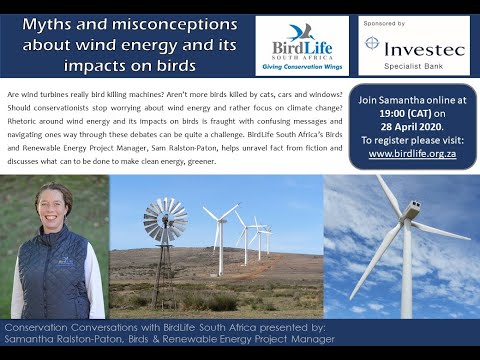 Myths and misconceptions about wind energy and its impacts on birds

BirdLife SOUTH AFRICA
Giving Conservation Wings

Sponsored by
Investec
Specialist Bank

Are wind turbines really bird killing machines? Aren't more birds killed by cats, cars and windows? Should conservationists stop worrying about wind energy and rather focus on climate change? Rhetoric around wind energy and its impacts on birds is fraught with confusing messages and navigating ones way through these debates can be quite a challenge. BirdLife South Africa's Birds and Renewable Energy Project Manager, Sam Ralston-Paton, helps unravel fact from fiction and discusses what can to be done to make clean energy, greener.

Join Samantha online at 19:00 (CAT) on 28 April 2020. To register please visit: www.birdlife.org.za

Conservation Conversations with BirdLife South Africa presented by: Samantha Ralston-Paton, Birds & Renewable Energy Project Manager